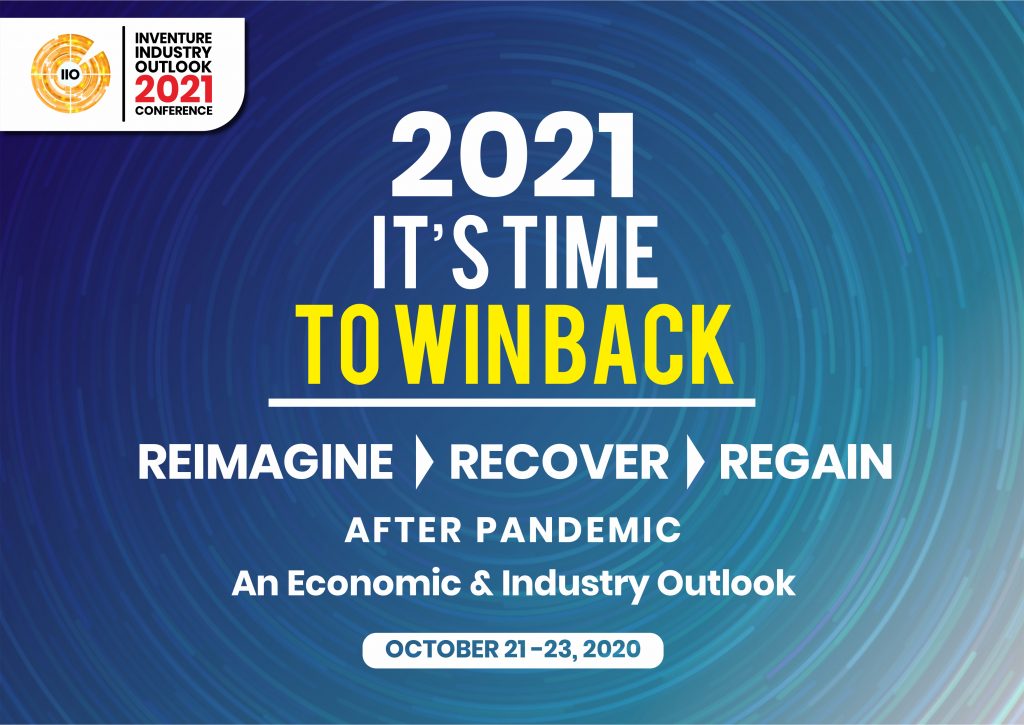 IIO

INVENTURE INDUSTRY OUTLOOK 2021 CONFERENCE

2021
IT'S TIME
TO WIN BACK

REIMAGINE RECOVER REGAIN

AFTER PANDEMIC

An Economic & Industry Outlook

OCTOBER 21 -23, 2020